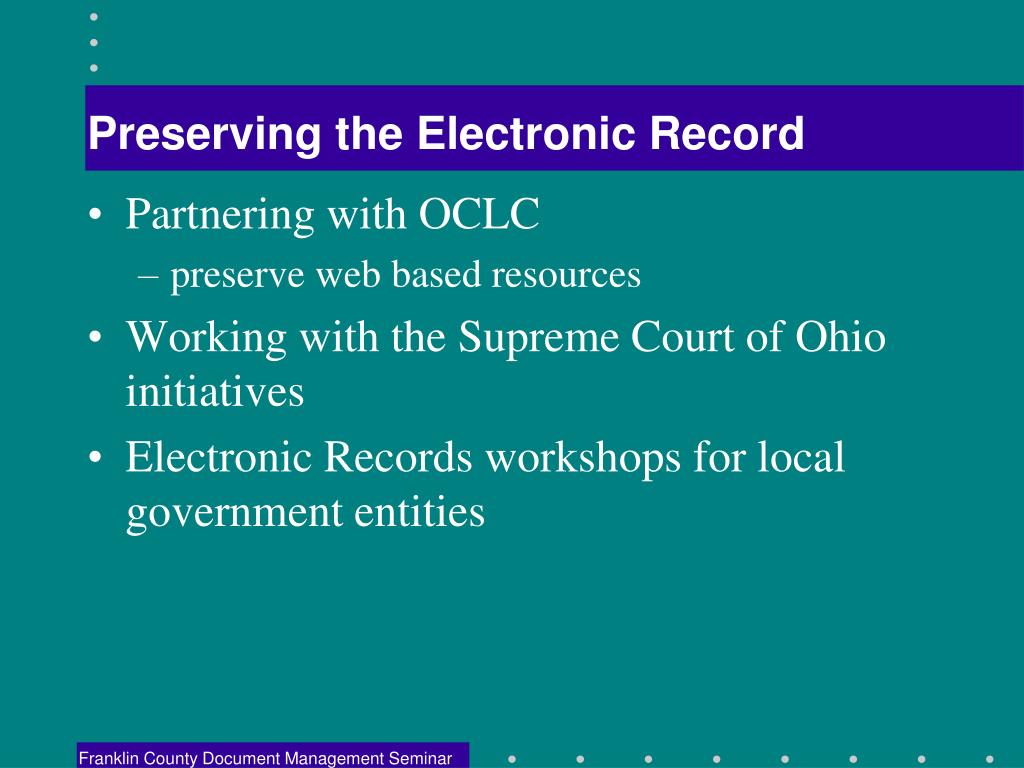 Preserving the Electronic Record

• Partnering with OCLC
– preserve web based resources
• Working with the Supreme Court of Ohio initiatives
• Electronic Records workshops for local government entities

Franklin County Document Management Seminar